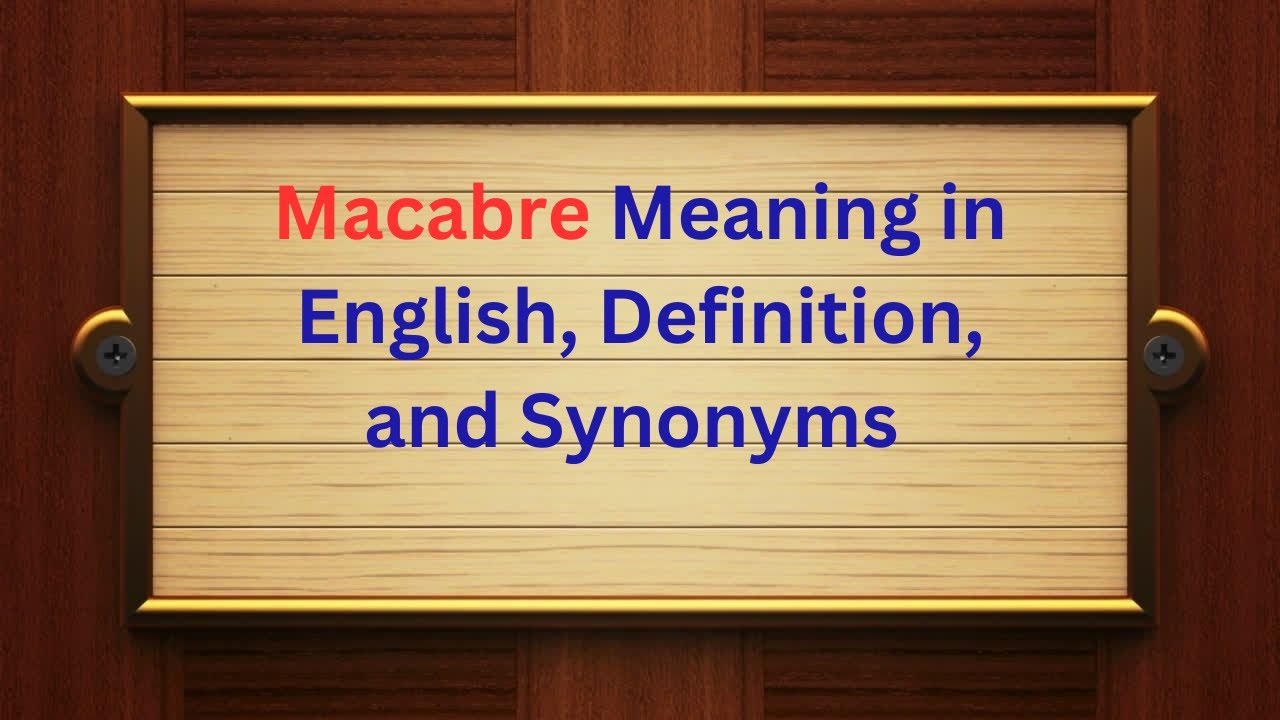 Macabre Meaning in English, Definition, and Synonyms